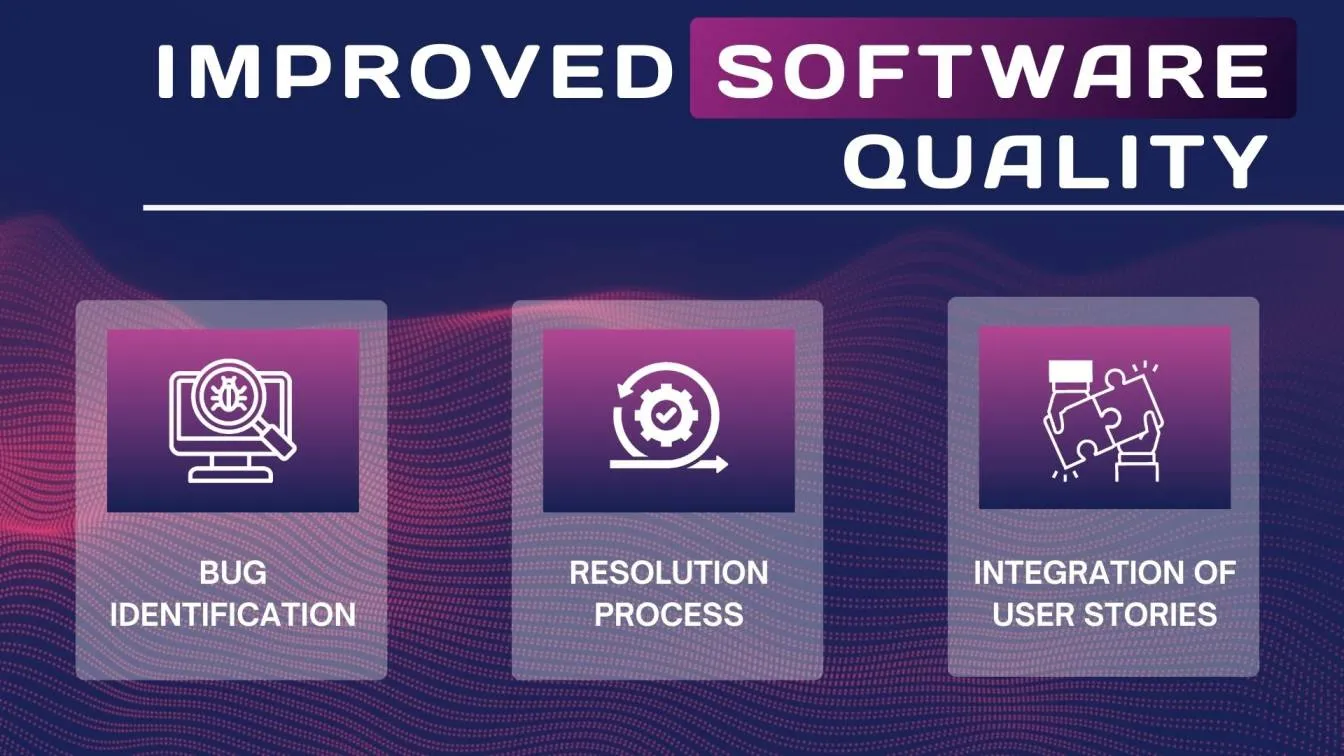 IMPROVED SOFTWARE QUALITY

BUG IDENTIFICATION

RESOLUTION PROCESS

INTEGRATION OF USER STORIES